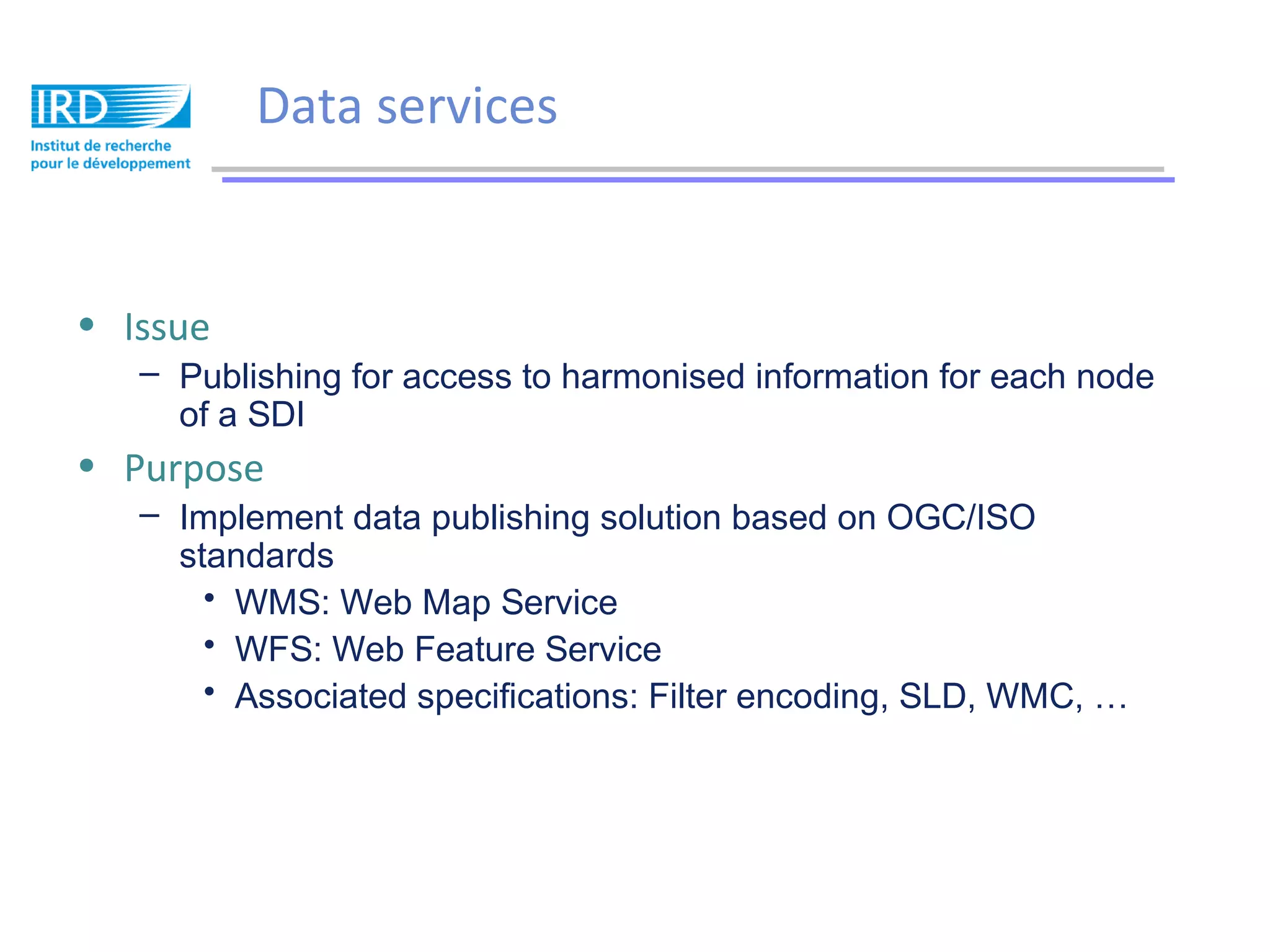 IRD
Institut de recherche pour le développement

Data services

• Issue
– Publishing for access to harmonised information for each node of a SDI
• Purpose
– Implement data publishing solution based on OGC/ISO standards
• WMS: Web Map Service
• WFS: Web Feature Service
• Associated specifications: Filter encoding, SLD, WMC, …